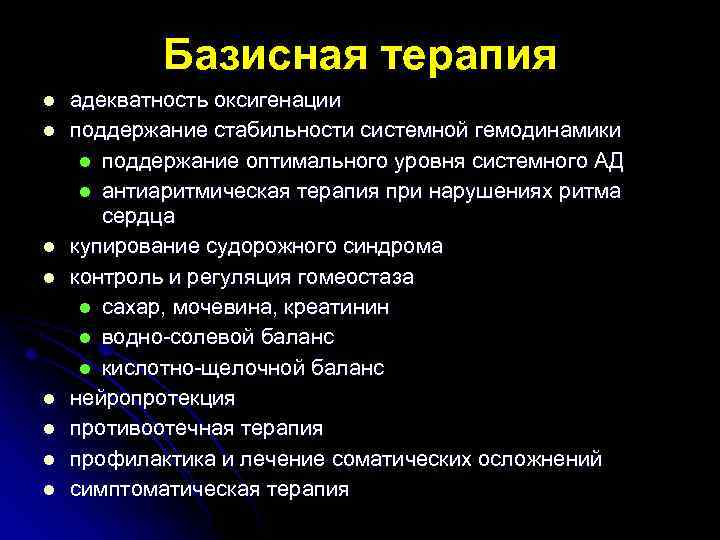 Базисная терапия

- адекватность оксигенации
- поддержание стабильности системной гемодинамики
  - поддержание оптимального уровня системного АД
  - антиаритмическая терапия при нарушениях ритма сердца
- купирование судорожного синдрома
- контроль и регуляция гомеостаза
  - сахар, мочевина, креатинин
  - водно-солевой баланс
  - кислотно-щелочной баланс
- нейропротекция
- противоотечная терапия
- профилактика и лечение соматических осложнений
- симптоматическая терапия